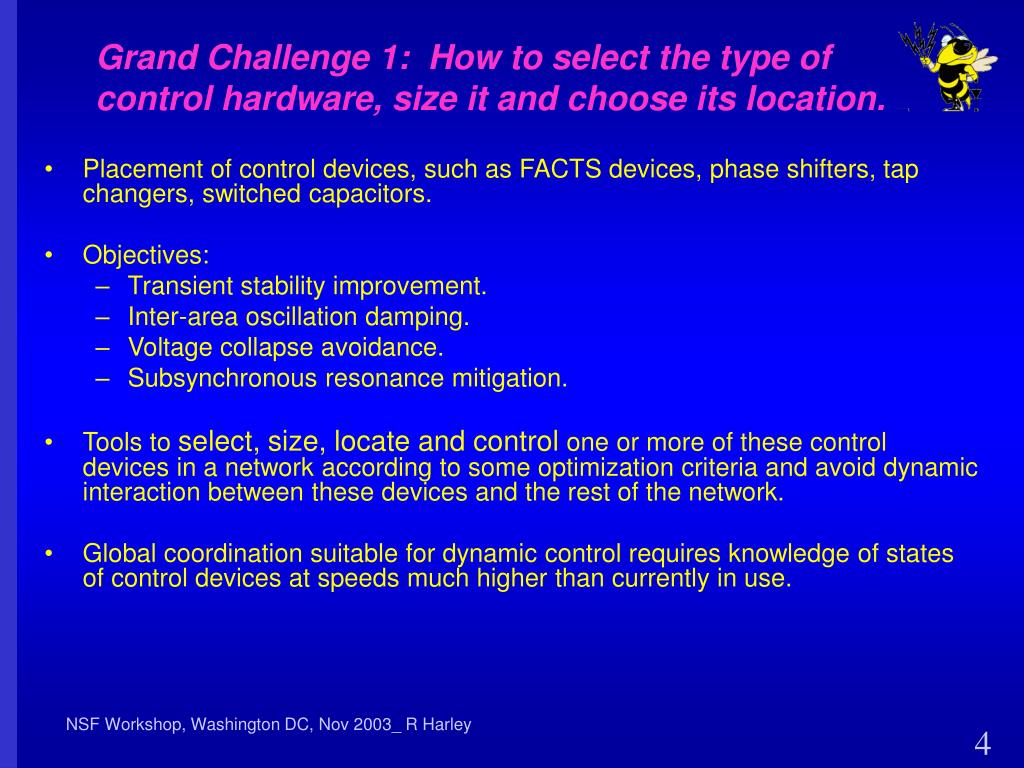 Grand Challenge 1: How to select the type of control hardware, size it and choose its location.

• Placement of control devices, such as FACTS devices, phase shifters, tap changers, switched capacitors.

• Objectives:
– Transient stability improvement.
– Inter-area oscillation damping.
– Voltage collapse avoidance.
– Subsynchronous resonance mitigation.

• Tools to select, size, locate and control one or more of these control devices in a network according to some optimization criteria and avoid dynamic interaction between these devices and the rest of the network.

• Global coordination suitable for dynamic control requires knowledge of states of control devices at speeds much higher than currently in use.

NSF Workshop, Washington DC, Nov 2003_ R Harley

4